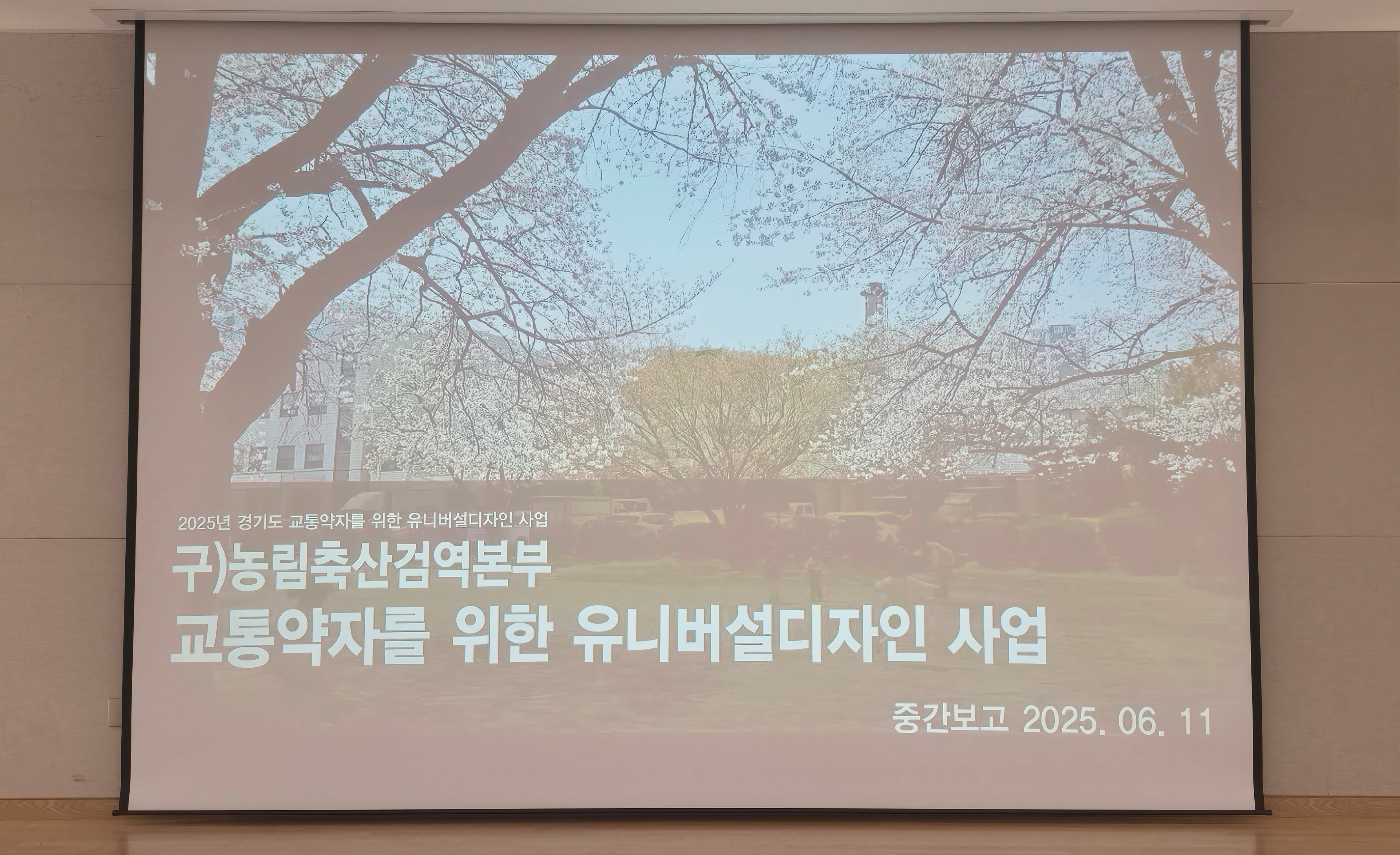 2025년 경기도 교통약자를 위한 유니버설디자인 사업

구)농림축산검역본부
교통약자를 위한 유니버설디자인 사업

중간보고 2025. 06. 11